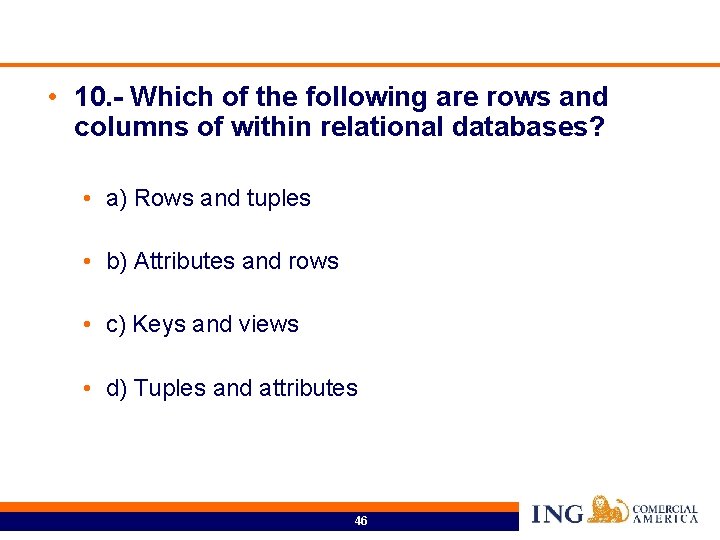 • 10.- Which of the following are rows and columns of within relational databases?

• a) Rows and tuples

• b) Attributes and rows

• c) Keys and views

• d) Tuples and attributes

46

ING COMERCIAL AMERICA